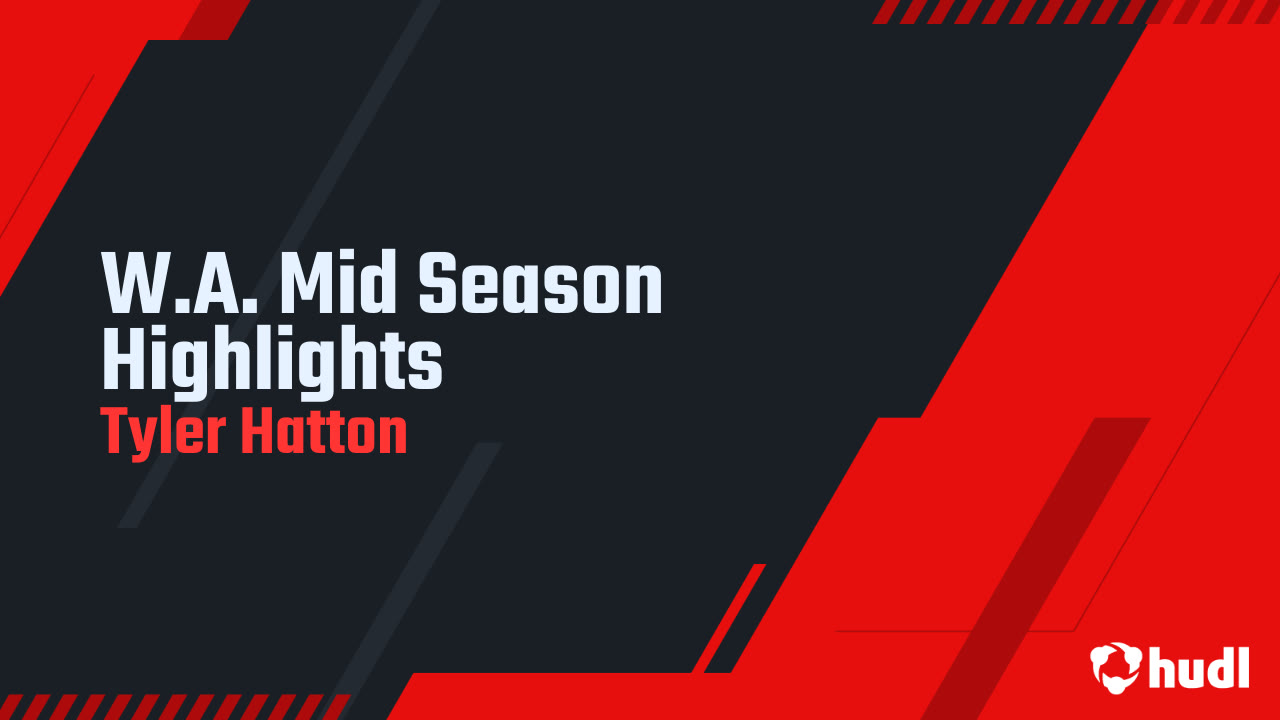 W.A. Mid Season Highlights
Tyler Hatton

hudl